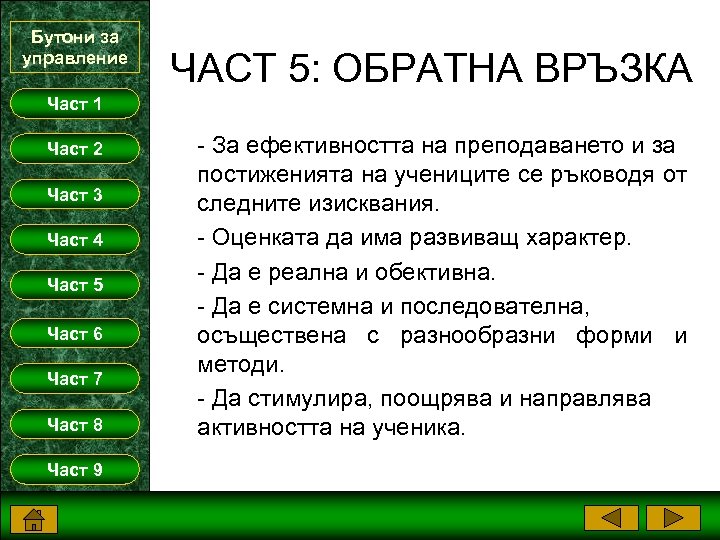 Бутони за управление

Част 1

Част 2

Част 3

Част 4

Част 5

Част 6

Част 7

Част 8

Част 9

ЧАСТ 5: ОБРАТНА ВРЪЗКА

- За ефективността на преподаването и за постиженията на учениците се ръководя от следните изисквания.

- Оценката да има развиващ характер.

- Да е реална и обективна.

- Да е системна и последователна, осъществена с разнообразни форми и методи.

- Да стимулира, поощрява и направлява активността на ученика.